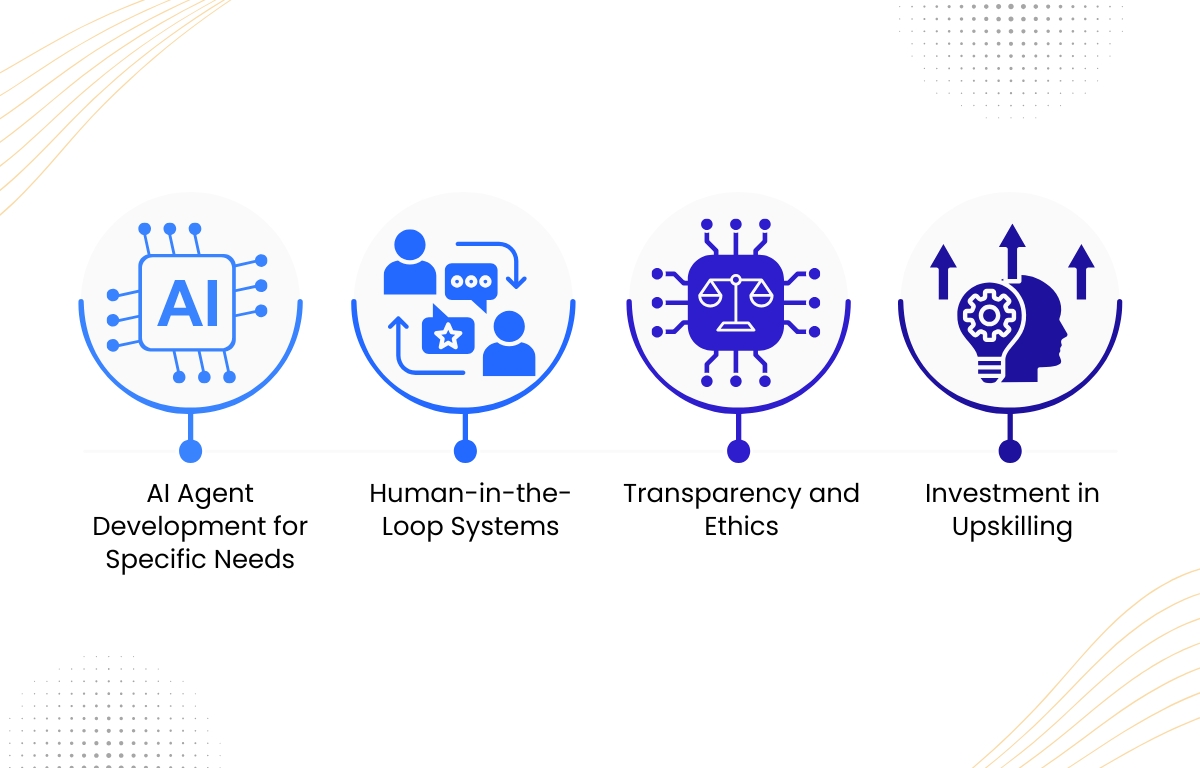 AI

AI Agent Development for Specific Needs

Human-in-the-Loop Systems

Transparency and Ethics

Investment in Upskilling